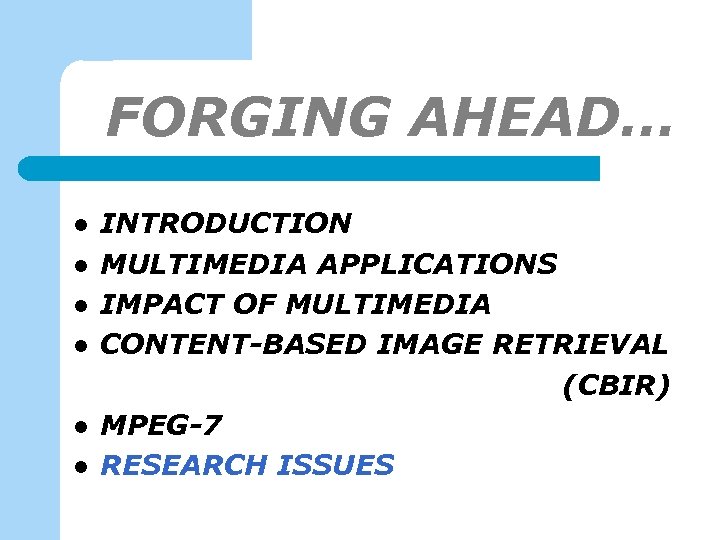 FORGING AHEAD...

- INTRODUCTION
- MULTIMEDIA APPLICATIONS
- IMPACT OF MULTIMEDIA
- CONTENT-BASED IMAGE RETRIEVAL (CBIR)
- MPEG-7
- RESEARCH ISSUES